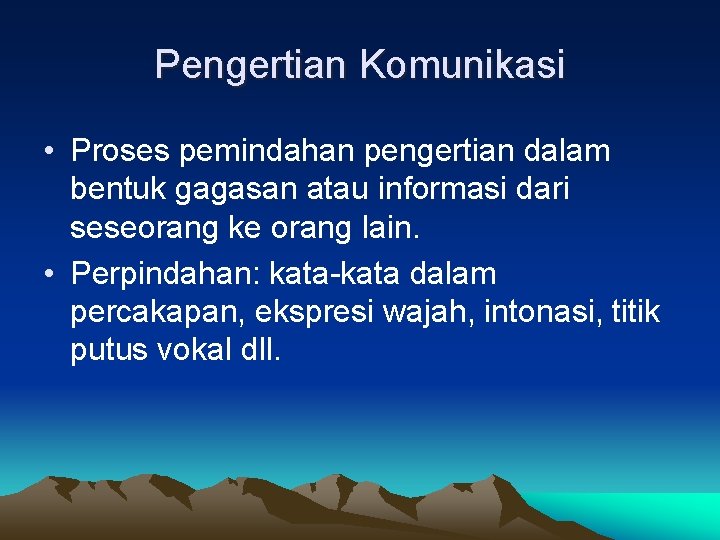 Pengertian Komunikasi

• Proses pemindahan pengertian dalam bentuk gagasan atau informasi dari seseorang ke orang lain.
• Perpindahan: kata-kata dalam percakapan, ekspresi wajah, intonasi, titik putus vokal dll.